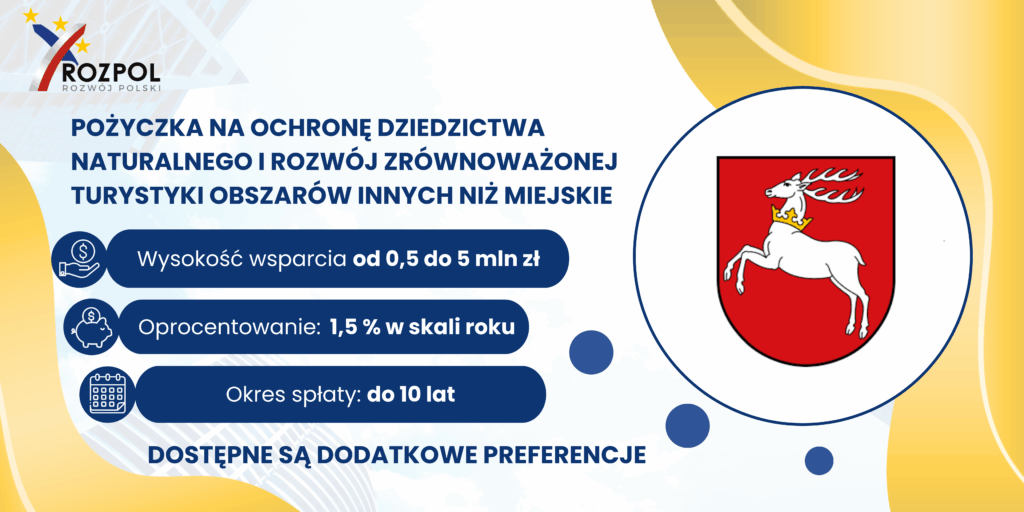 ROZPOL
ROZWÓJ POLSKI

POŻYCZKA NA OCHRONĘ DZIEDZICTWA NATURALNEGO I ROZWÓJ ZRÓWNOWAŻONEJ TURYSTYKI OBSZARÓW INNYCH NIŻ MIEJSKIE

Wysokość wsparcia od 0,5 do 5 mln zł

Oprocentowanie: 1,5 % w skali roku

Okres spłaty: do 10 lat

DOSTĘPNE SĄ DODATKOWE PREFERENCJE